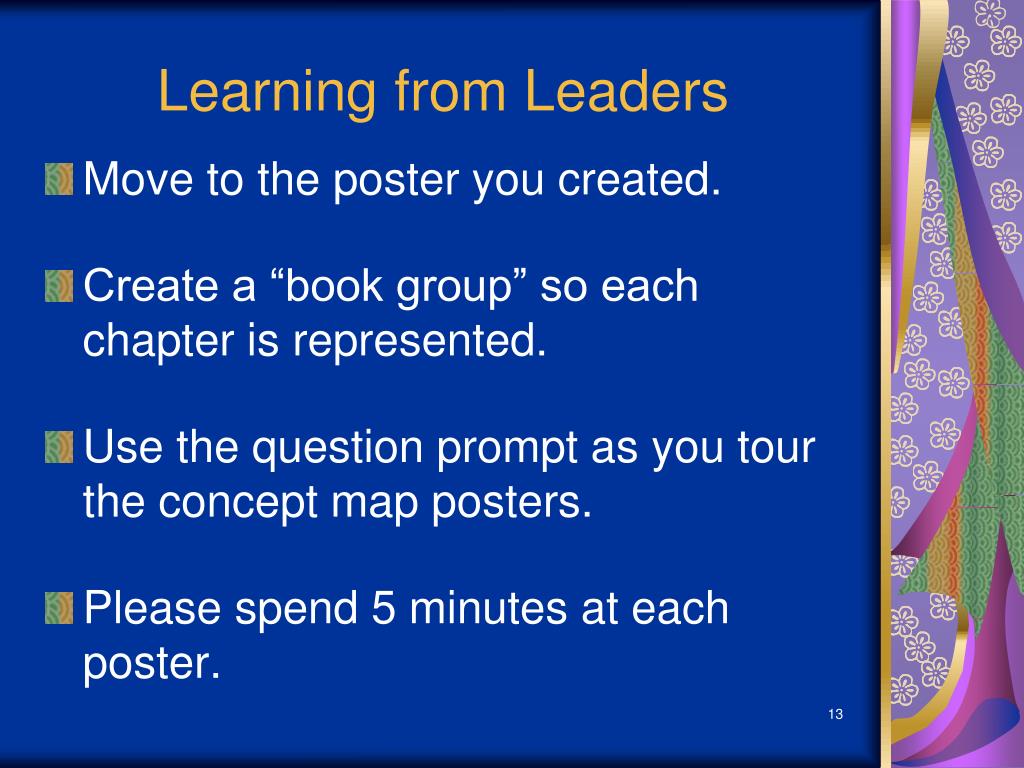 Learning from Leaders

Move to the poster you created.

Create a “book group” so each chapter is represented.

Use the question prompt as you tour the concept map posters.

Please spend 5 minutes at each poster.

13